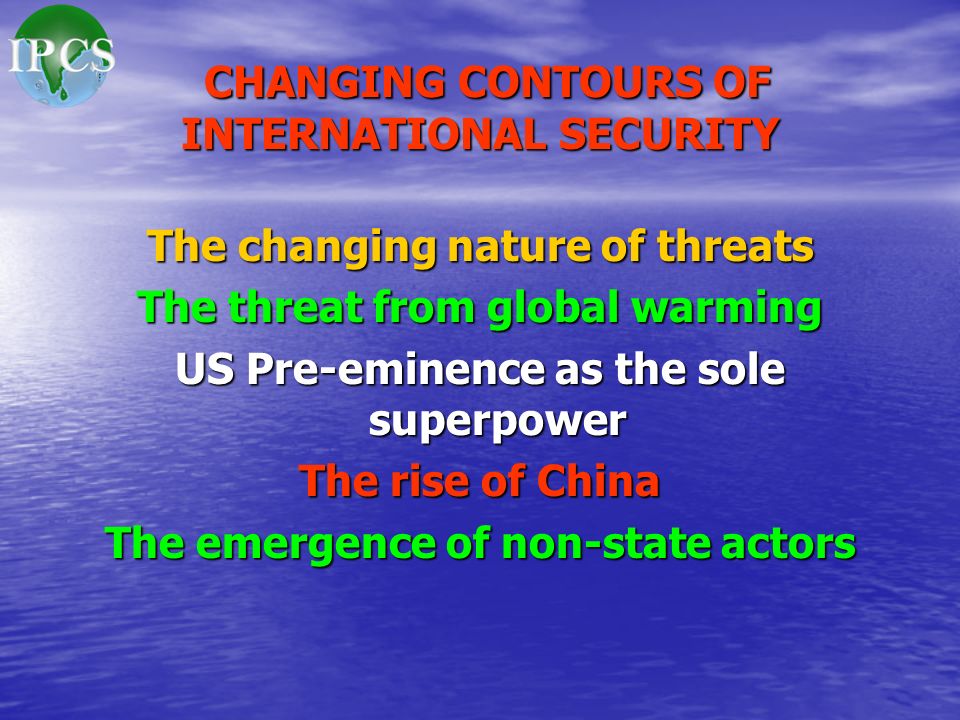 IPCS

CHANGING CONTOURS OF INTERNATIONAL SECURITY

The changing nature of threats

The threat from global warming

US Pre-eminence as the sole superpower

The rise of China

The emergence of non-state actors